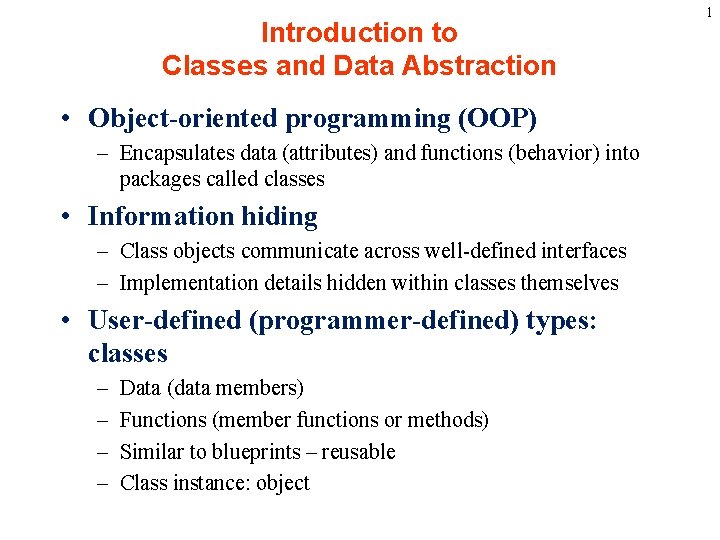 1

Introduction to
Classes and Data Abstraction

• Object-oriented programming (OOP)
– Encapsulates data (attributes) and functions (behavior) into packages called classes

• Information hiding
– Class objects communicate across well-defined interfaces
– Implementation details hidden within classes themselves

• User-defined (programmer-defined) types: classes
– Data (data members)
– Functions (member functions or methods)
– Similar to blueprints – reusable
– Class instance: object